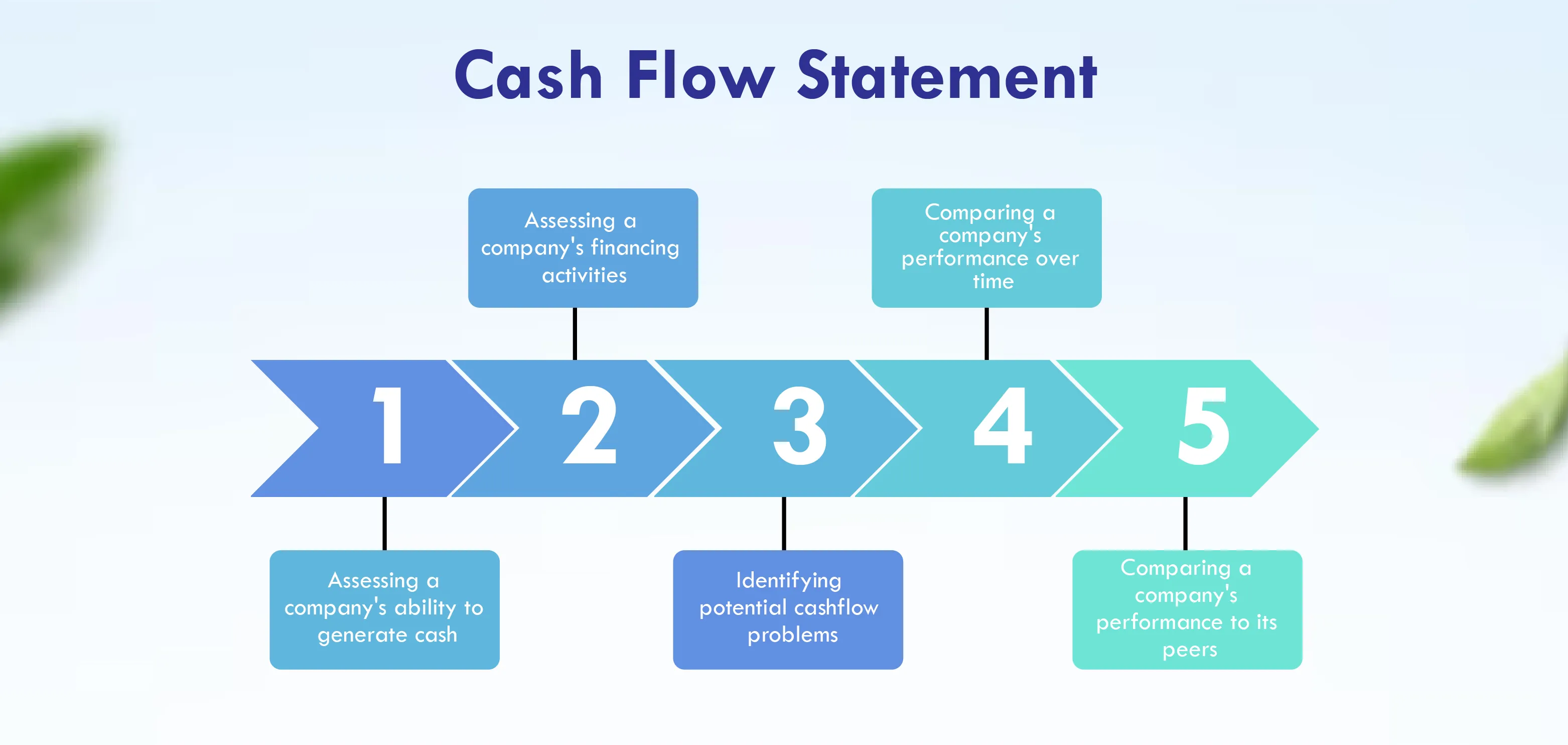 Cash Flow Statement

1
Assessing a company's ability to generate cash

2
Assessing a company's financing activities

3
Identifying potential cashflow problems

4
Comparing a company's performance over time

5
Comparing a company's performance to its peers